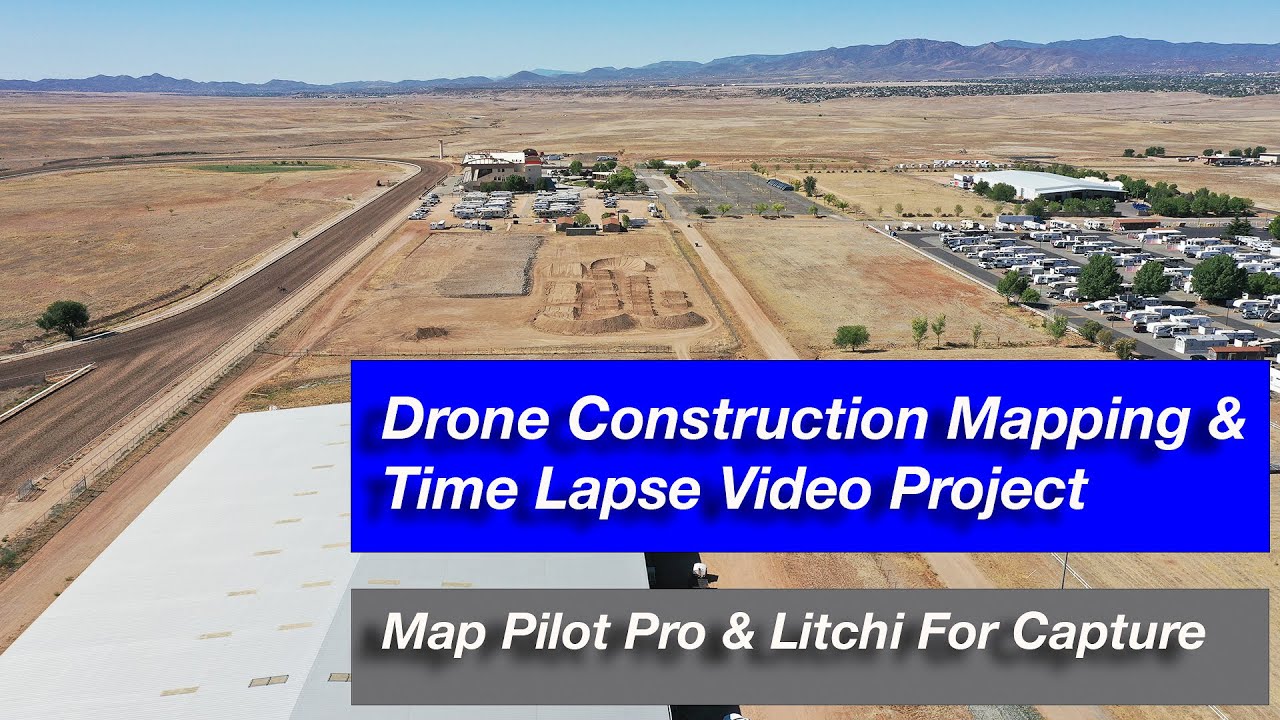 Drone Construction Mapping & Time Lapse Video Project

Map Pilot Pro & Litchi For Capture